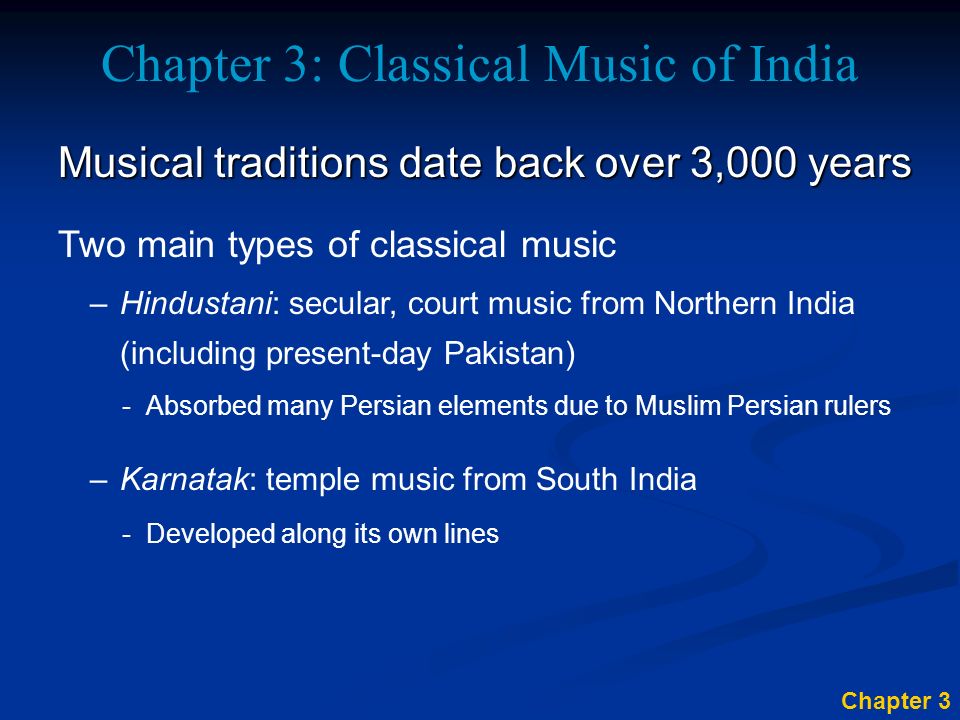 Chapter 3: Classical Music of India

Musical traditions date back over 3,000 years

Two main types of classical music

– Hindustani: secular, court music from Northern India (including present-day Pakistan)

- Absorbed many Persian elements due to Muslim Persian rulers

– Karnatak: temple music from South India

- Developed along its own lines

Chapter 3